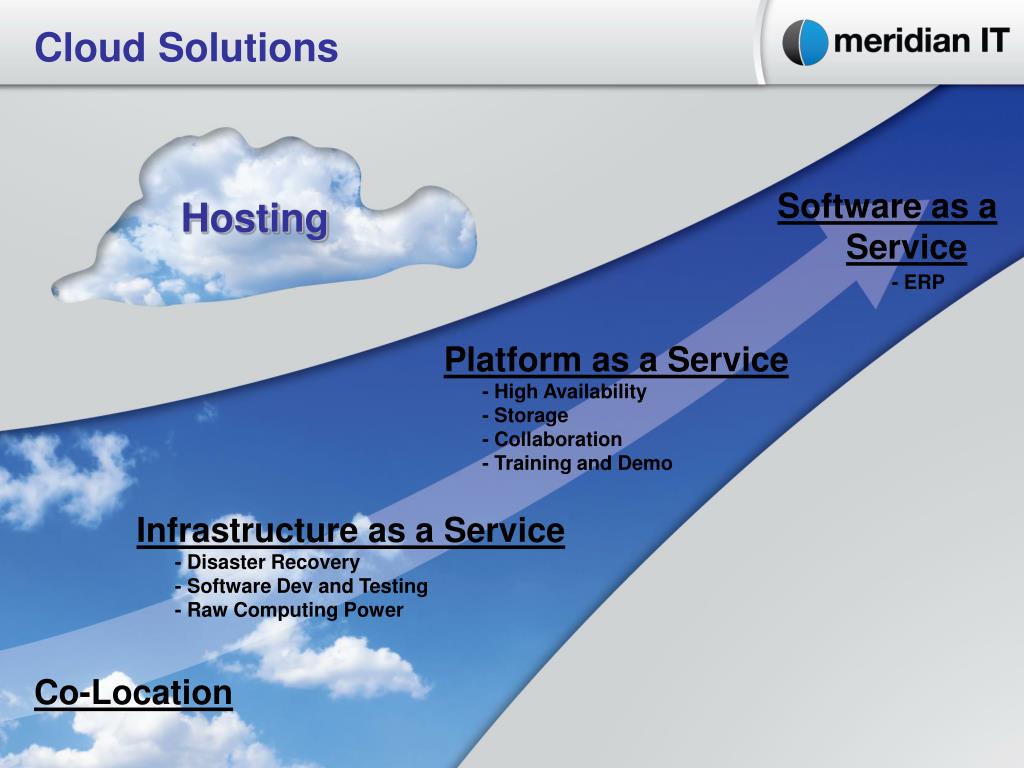 Cloud Solutions

meridian IT

Hosting

Software as a Service
- ERP

Platform as a Service
- High Availability
- Storage
- Collaboration
- Training and Demo

Infrastructure as a Service
- Disaster Recovery
- Software Dev and Testing
- Raw Computing Power

Co-Location